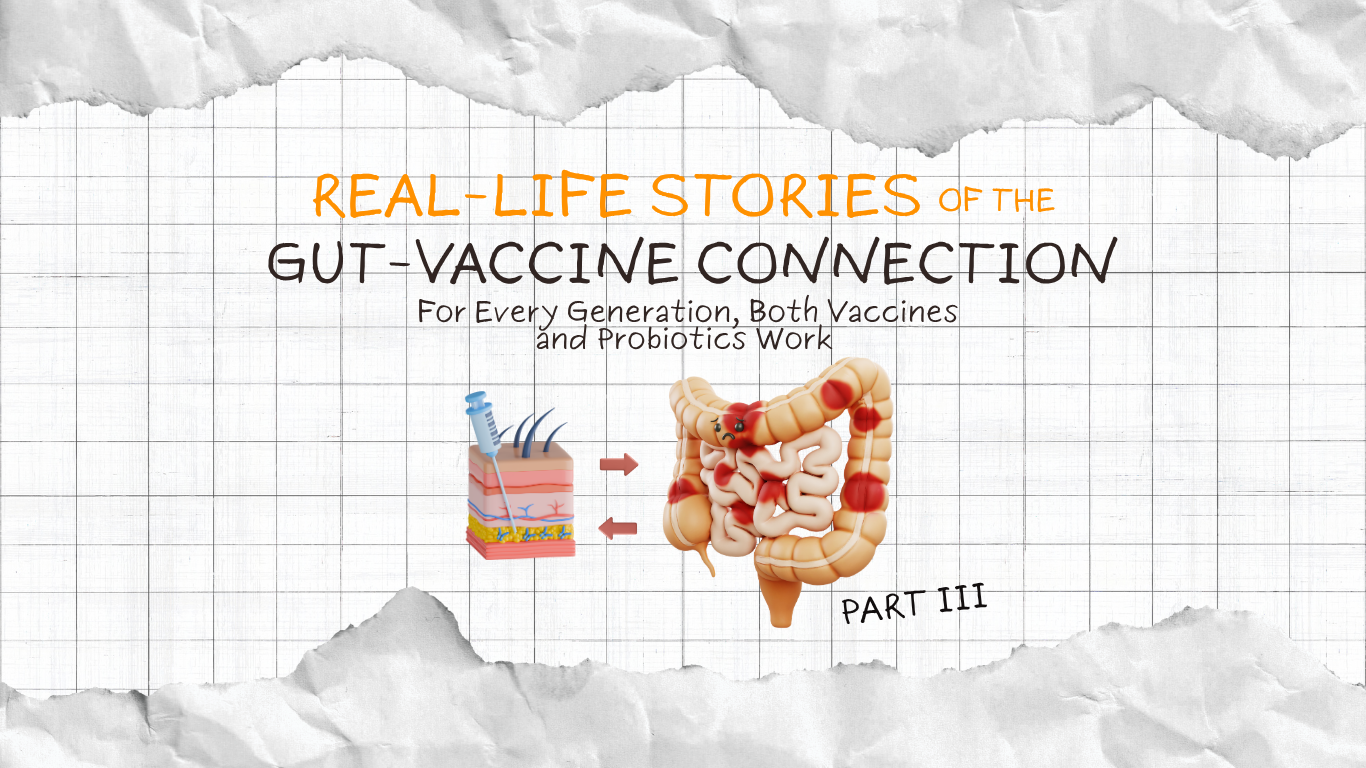 REAL-LIFE STORIES OF THE
GUT-VACCINE CONNECTION
For Every Generation, Both Vaccines and Probiotics Work

PART III